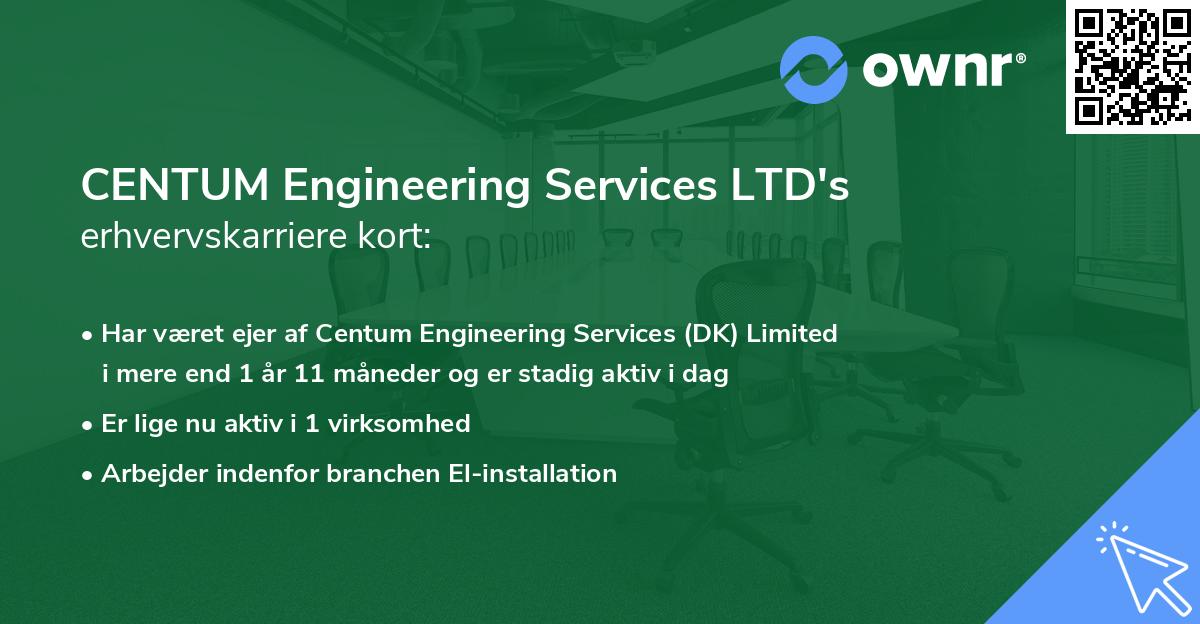 ownr®

CENTUM Engineering Services LTD's
erhvervskarriere kort:

• Har været ejer af Centum Engineering Services (DK) Limited i mere end 1 år 11 måneder og er stadig aktiv i dag
• Er lige nu aktiv i 1 virksomhed
• Arbejder indenfor branchen El-installation